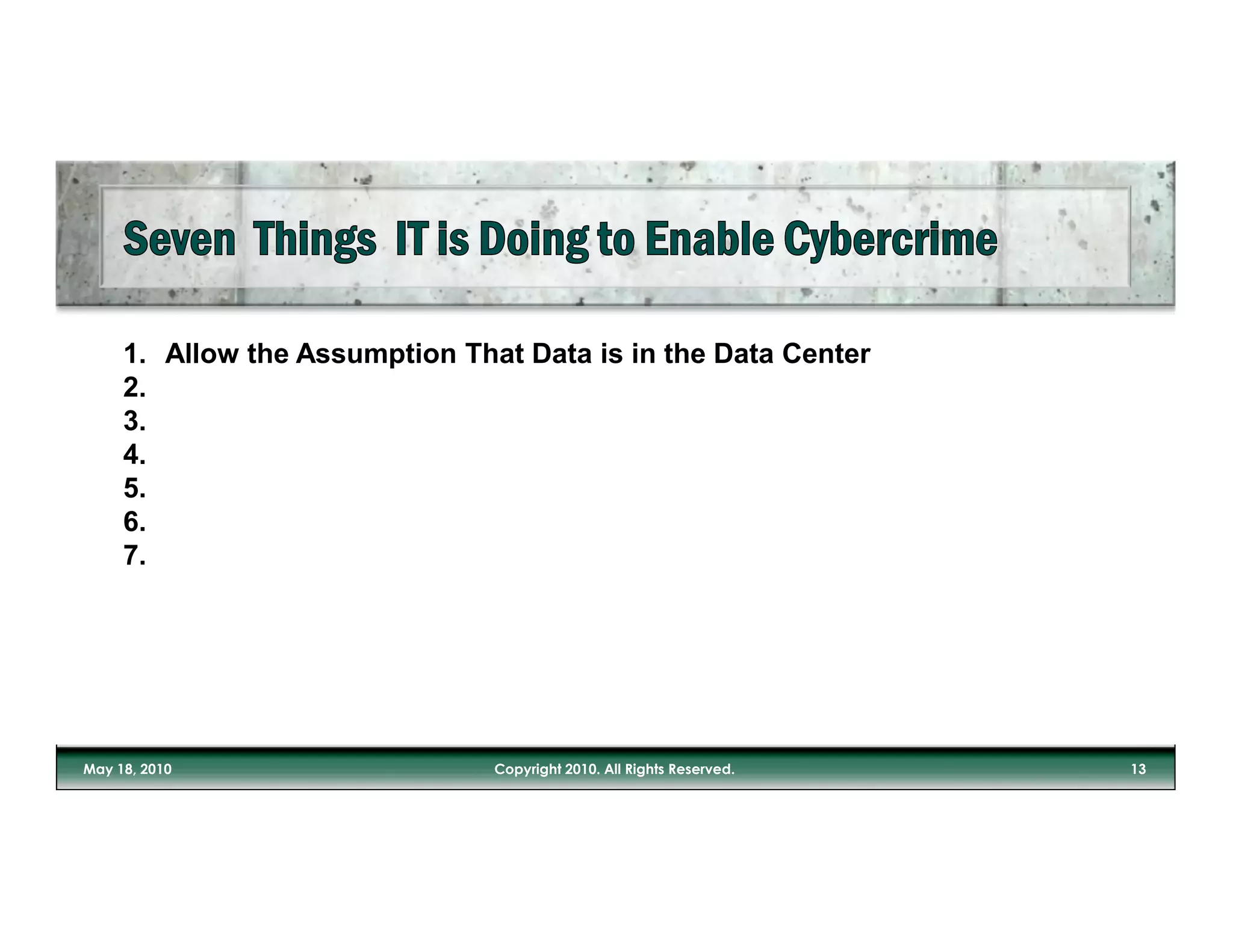 Seven Things IT is Doing to Enable Cybercrime

1. Allow the Assumption That Data is in the Data Center
2.
3.
4.
5.
6.
7.

May 18, 2010

Copyright 2010. All Rights Reserved.

13